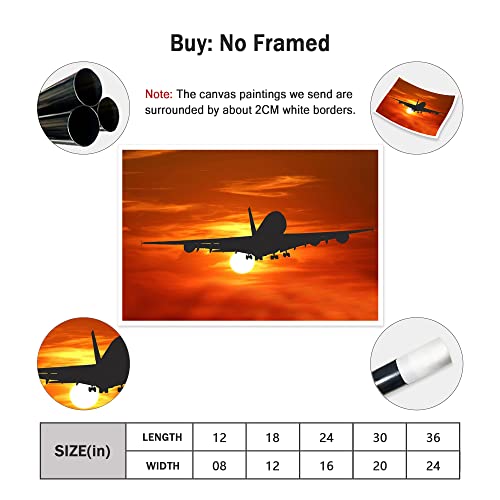 Buy: No Framed

Note: The canvas paintings we send are surrounded by about 2CM white borders.

| SIZE(in) | LENGTH | 12 | 18 | 24 | 30 | 36 |
|---|---|---|---|---|---|---|
| | WIDTH | 08 | 12 | 16 | 20 | 24 |